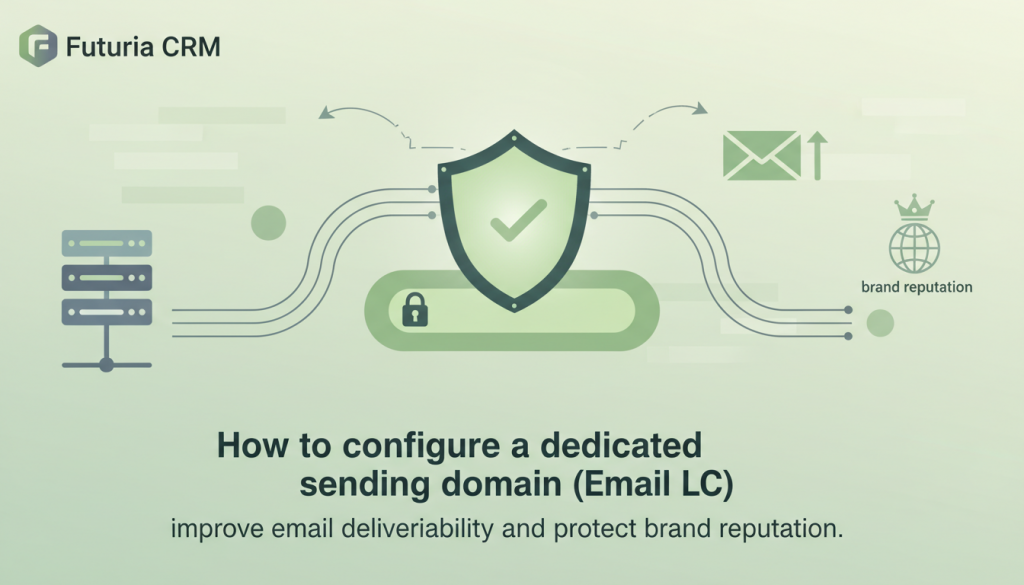 Futuria CRM

brand reputation

How to configure a dedicated sending domain (Email LC)

improve email deliveriability and protect brand reputation.